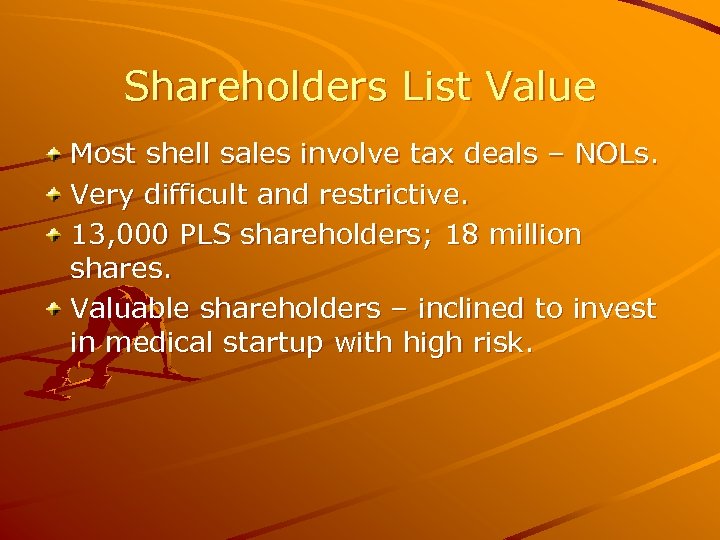 Shareholders List Value

Most shell sales involve tax deals – NOLs.

Very difficult and restrictive.

13,000 PLS shareholders; 18 million shares.

Valuable shareholders – inclined to invest in medical startup with high risk.